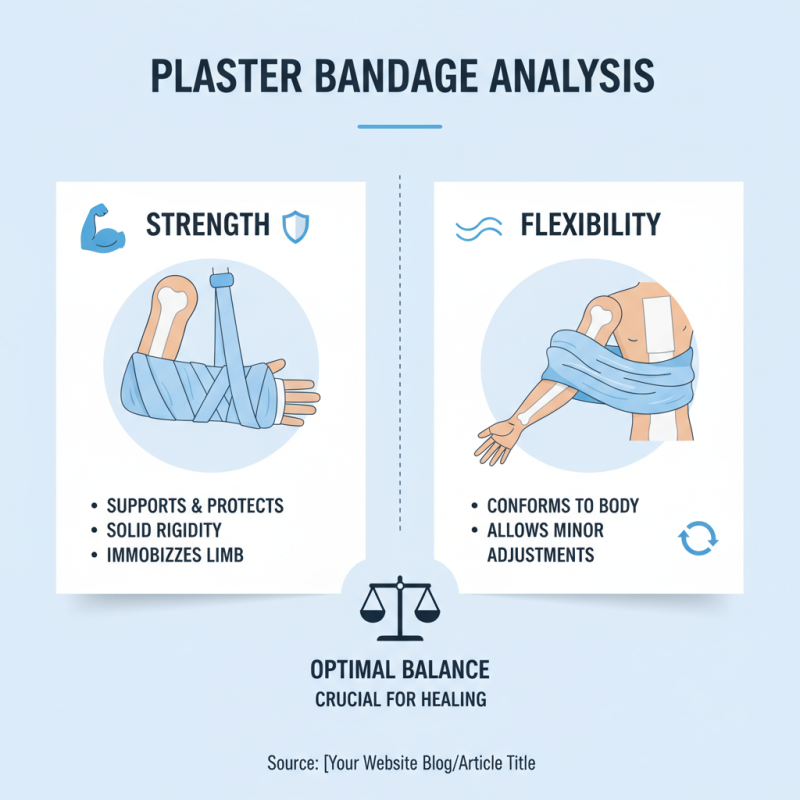 PLASTER BANDAGE ANALYSIS

STRENGTH

• SUPPORTS & PROTECTS
• SOLID RIGIDITY
• IMMOBIZZES LIMB

FLEXIBILITY

• CONFORMS TO BODY
• ALLOWS MINOR ADJUSTMENTS

OPTIMAL BALANCE
CRUCIAL FOR HEALING

Source: [Your Website Blog/Article Title